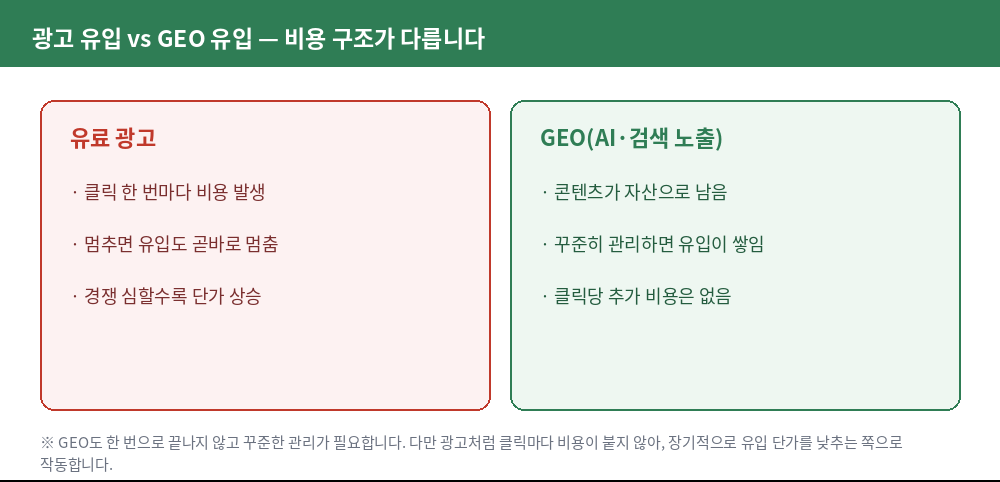 광고 유입 vs GEO 유입 — 비용 구조가 다릅니다

유료 광고

· 클릭 한 번마다 비용 발생

· 멈추면 유입도 곧바로 멈춤

· 경쟁 심할수록 단가 상승

GEO(AI·검색 노출)

· 콘텐츠가 자산으로 남음

· 꾸준히 관리하면 유입이 쌓임

· 클릭당 추가 비용은 없음

※ GEO도 한 번으로 끝나지 않고 꾸준한 관리가 필요합니다. 다만 광고처럼 클릭마다 비용이 붙지 않아, 장기적으로 유입 단가를 낮추는 쪽으로 작동합니다.